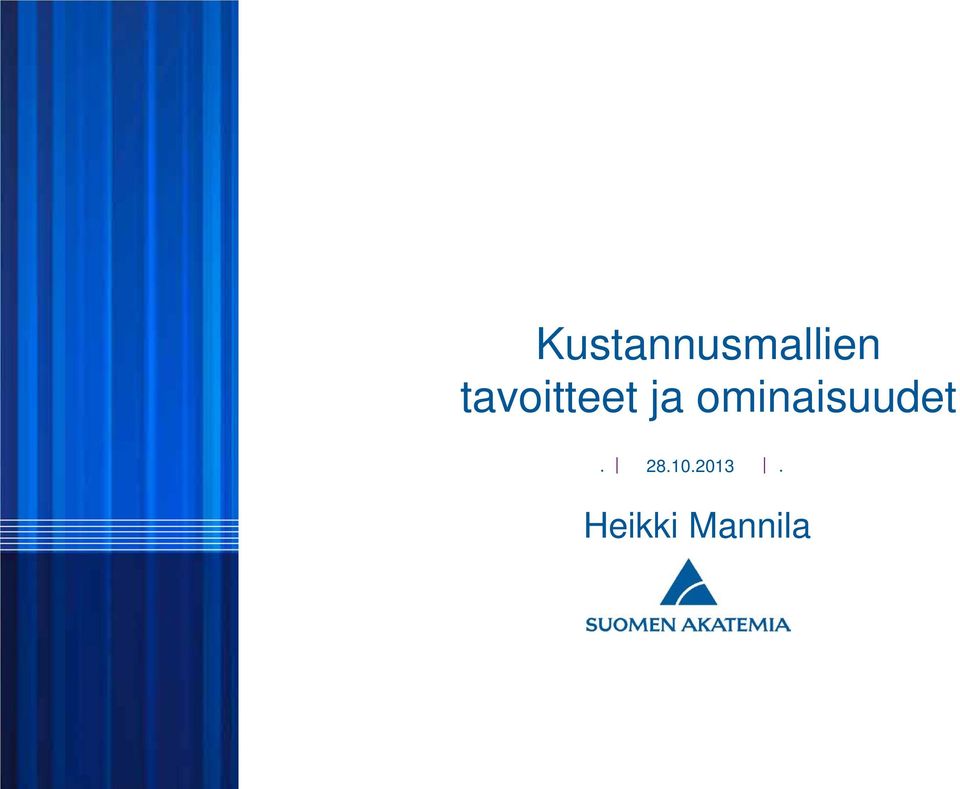 Kustannusmallien tavoitteet ja ominaisuudet

. | 28.10.2013 | .

Heikki Mannila

SUOMEN AKATEMIA